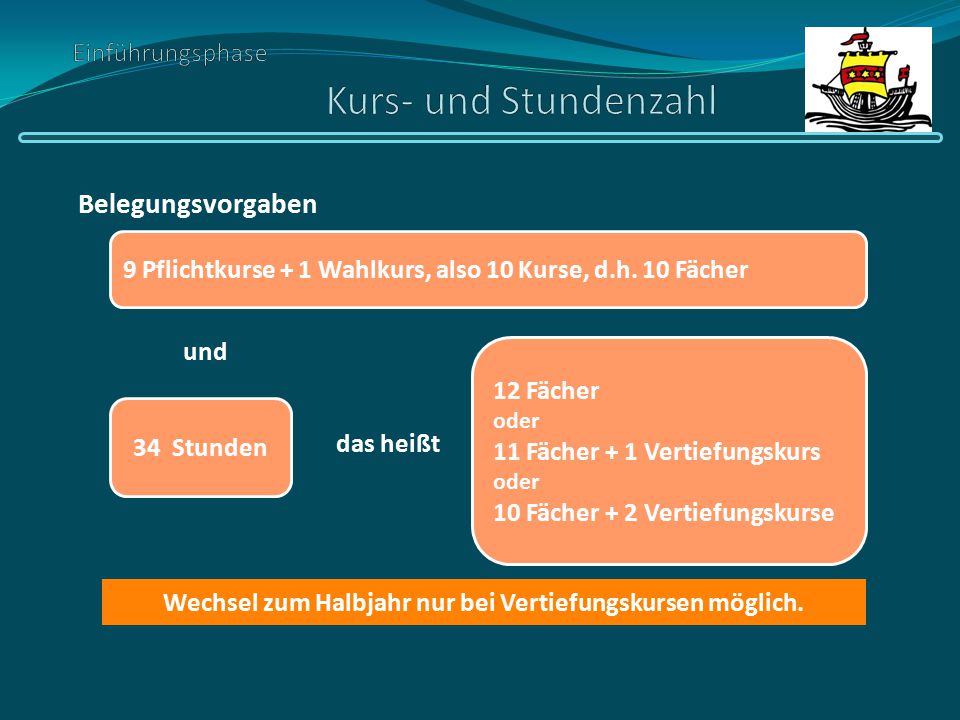 Einführungsphase

Kurs- und Stundenzahl

Belegungsvorgaben

9 Pflichtkurse + 1 Wahlkurs, also 10 Kurse, d.h. 10 Fächer

und

34 Stunden

das heißt

12 Fächer
oder
11 Fächer + 1 Vertiefungskurs
oder
10 Fächer + 2 Vertiefungskurse

Wechsel zum Halbjahr nur bei Vertiefungskursen möglich.